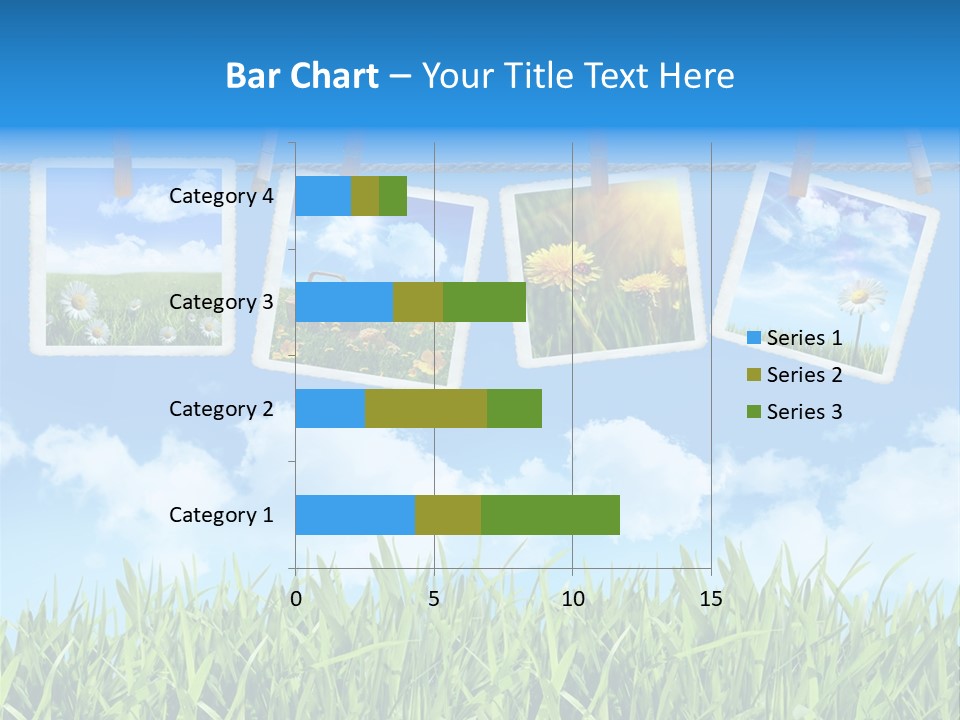 Bar Chart – Your Title Text Here

Category 4
Category 3
Category 2
Category 1

0
5
10
15

Series 1
Series 2
Series 3